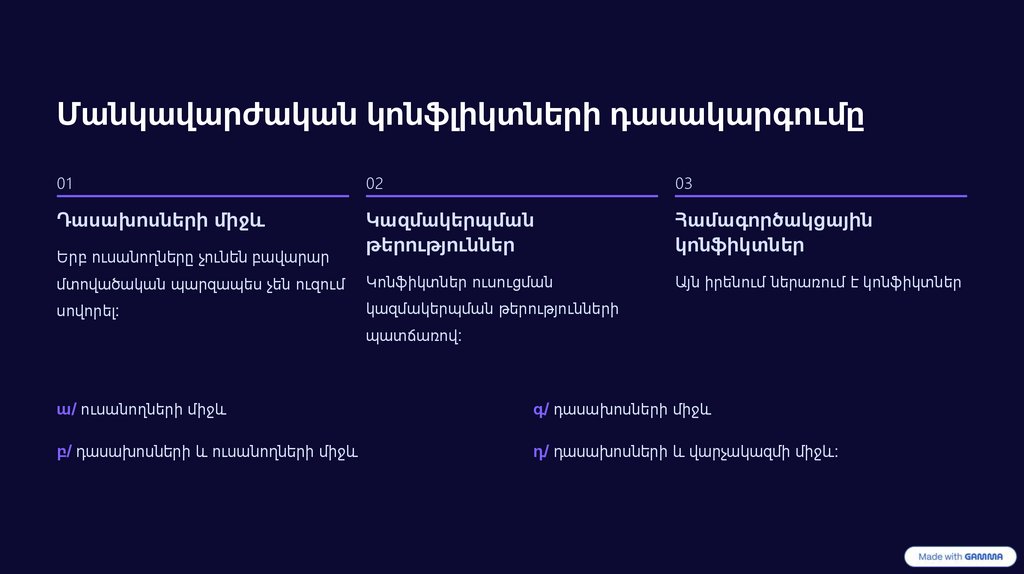 Մանկավարժական կոնֆլիկտների դասակարգումը

01

Դասախոսների միջև

Երբ ուսանողները չունեն բավարար մտովածական պարզապես չեն ուզում սովորել:

02

Կազմակերպման թերություններ

Կոնֆիկտներ ուսուցման կազմակերպման թերությունների պատճառով:

03

Համագործակցային կոնֆիկտներ

Այն իրենում ներառում է կոնֆիկտներ

ա/ ուսանողների միջև

բ/ դասախոսների և ուսանողների միջև

գ/ դասախոսների միջև

դ/ դասախոսների և վարչակազմի միջև:

Made with GAMMA